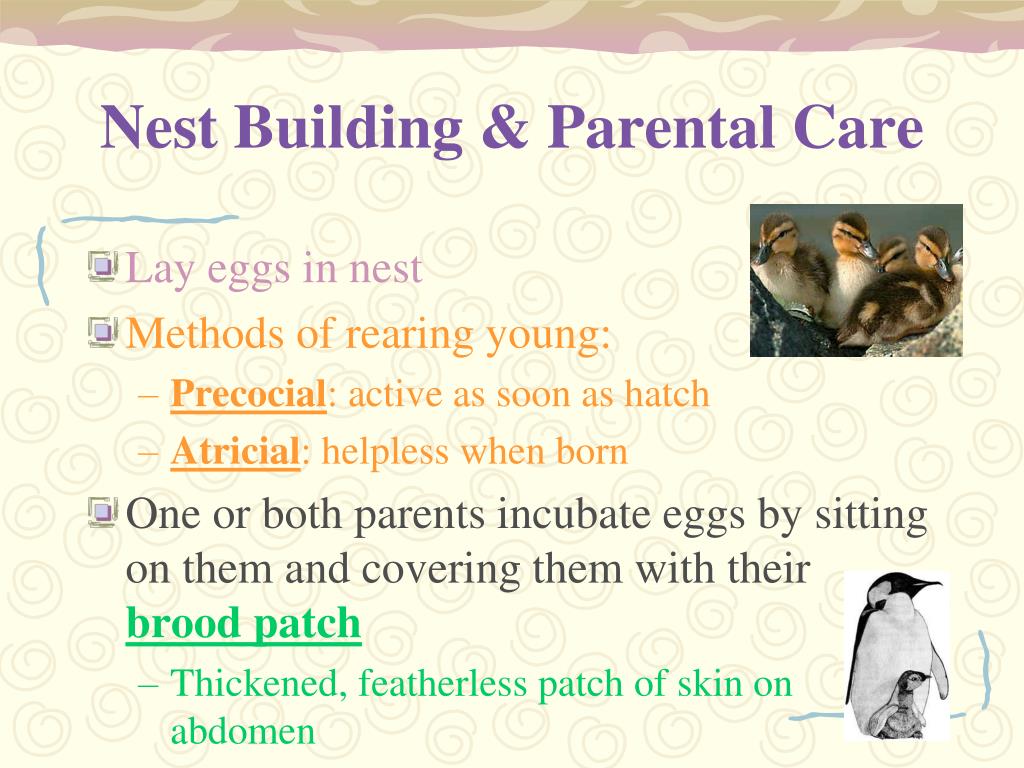 Nest Building & Parental Care

Lay eggs in nest

Methods of rearing young:

– Precocial: active as soon as hatch

– Atricial: helpless when born

One or both parents incubate eggs by sitting on them and covering them with their brood patch

– Thickened, featherless patch of skin on abdomen